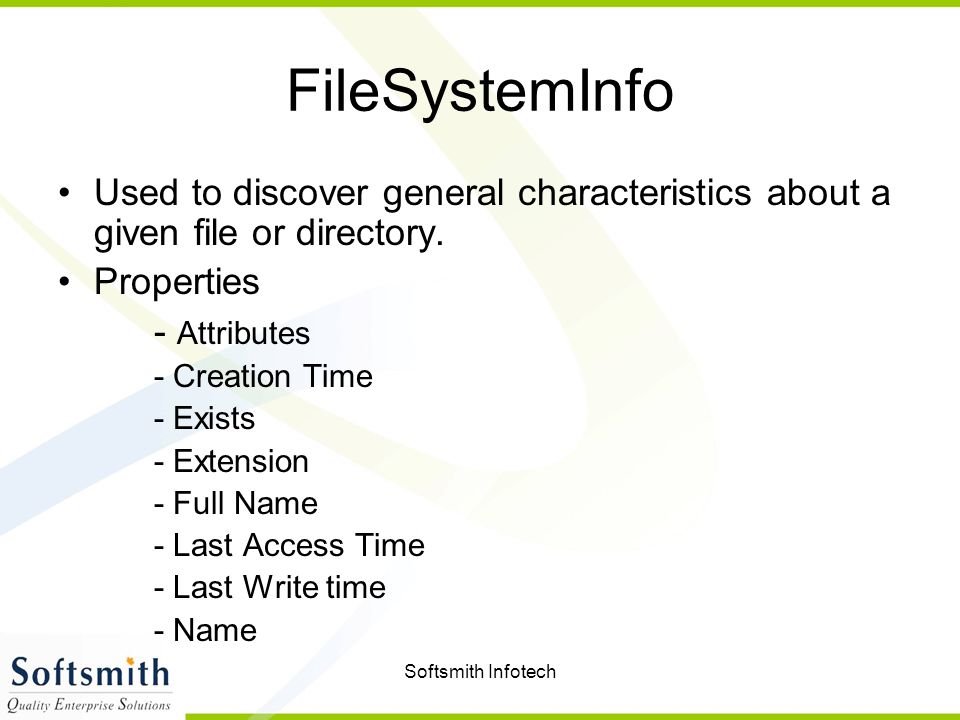 FileSystemInfo

• Used to discover general characteristics about a given file or directory.
• Properties

- Attributes
- Creation Time
- Exists
- Extension
- Full Name
- Last Access Time
- Last Write time
- Name

Softsmith
Quality Enterprise Solutions

Softsmith Infotech